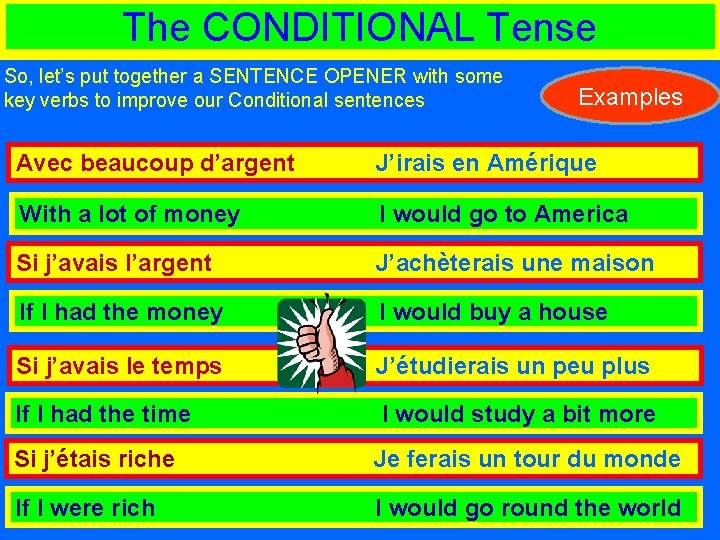 The CONDITIONAL Tense

So, let's put together a SENTENCE OPENER with some key verbs to improve our Conditional sentences

Examples

Avec beaucoup d'argent J'irais en Amérique

With a lot of money I would go to America

Si j'avais l'argent J'achèterais une maison

If I had the money I would buy a house

Si j'avais le temps J'étudierais un peu plus

If I had the time I would study a bit more

Si j'étais riche Je ferais un tour du monde

If I were rich I would go round the world